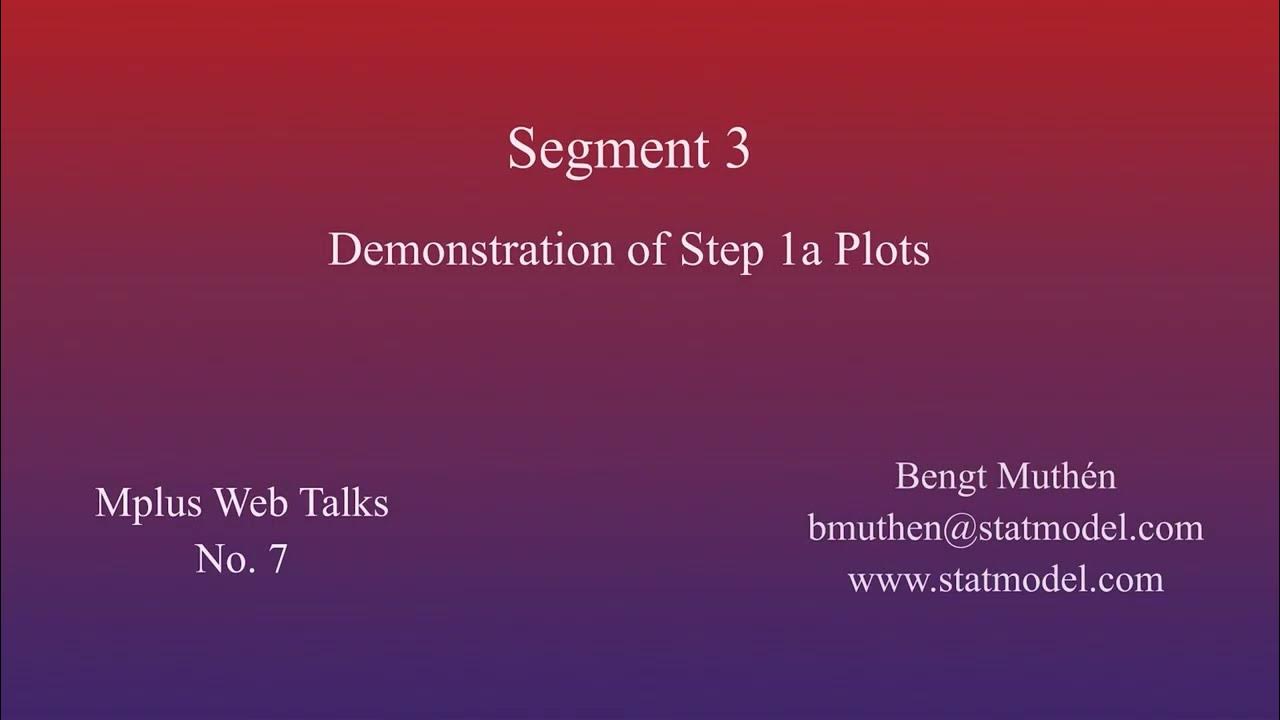 Segment 3

Demonstration of Step 1a Plots

Mplus Web Talks
No. 7

Bengt Muthén
bmuthen@statmodel.com
www.statmodel.com